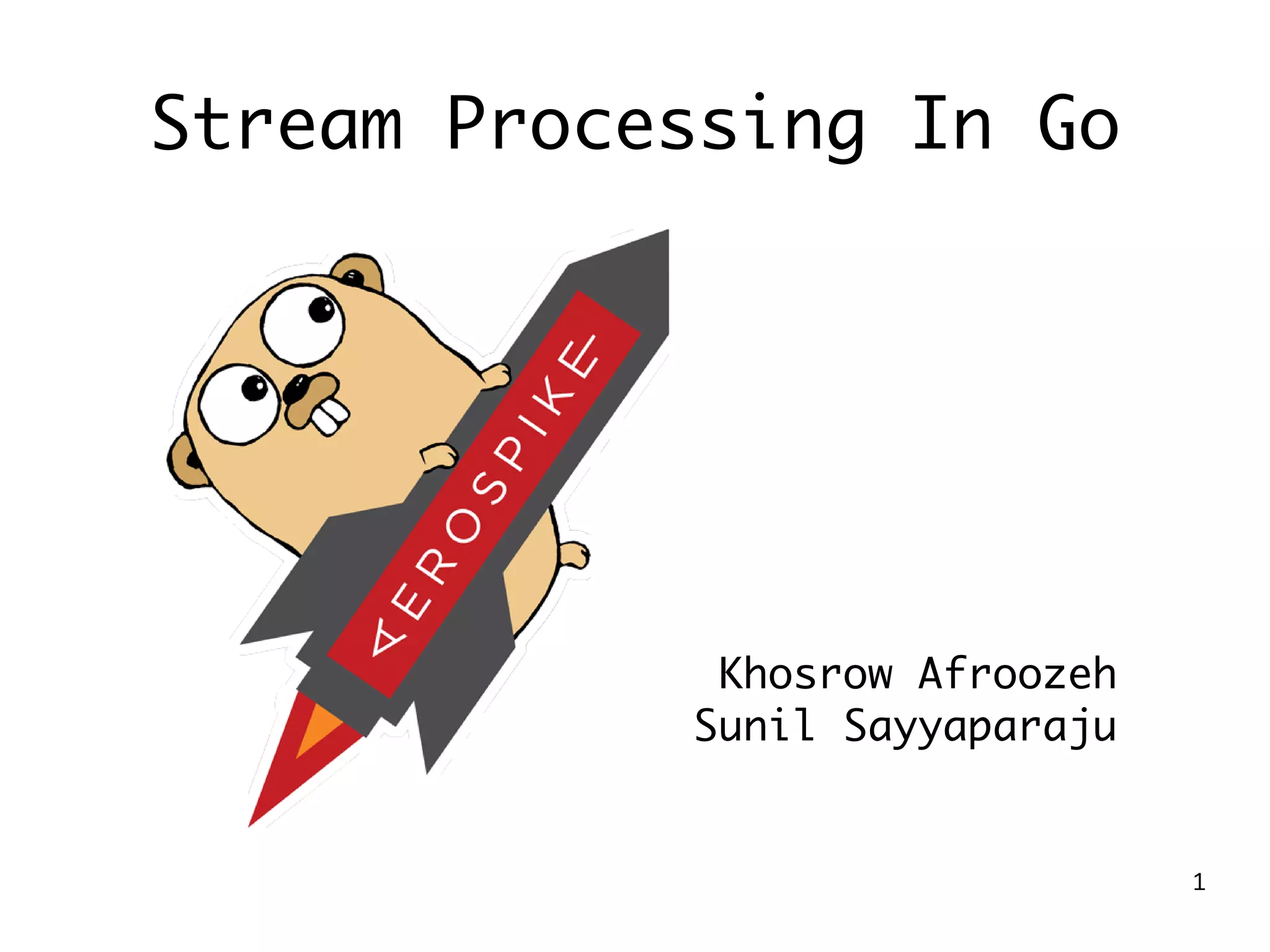 Stream Processing In Go

AEROSPIKE

Khosrow Afroozeh
Sunil Sayyaparaju

1